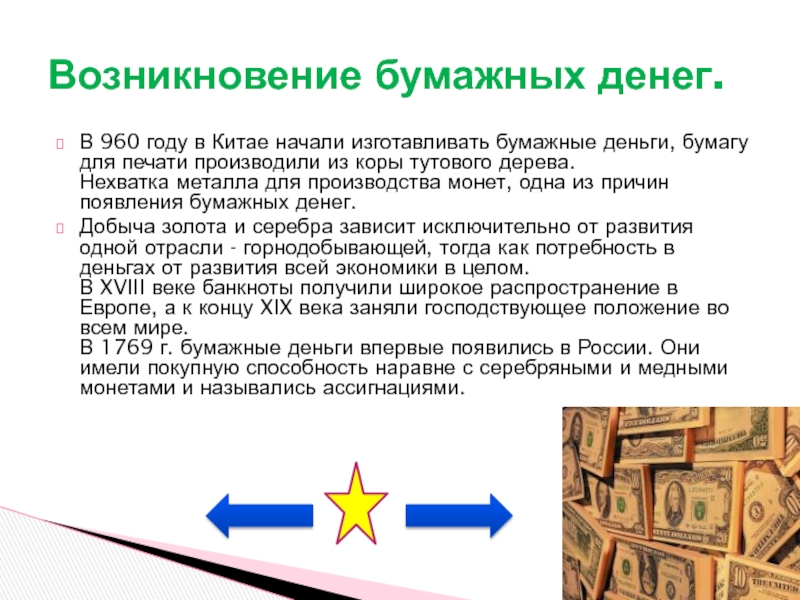 Возникновение бумажных денег.

В 960 году в Китае начали изготавливать бумажные деньги, бумагу для печати производили из коры тутового дерева. Нехватка металла для производства монет, одна из причин появления бумажных денег.

Добыча золота и серебра зависит исключительно от развития одной отрасли - горнодобывающей, тогда как потребность в деньгах от развития всей экономики в целом. В XVIII веке банкноты получили широкое распространение в Европе, а к концу XIX века заняли господствующее положение во всем мире. В 1769 г. бумажные деньги впервые появились в России. Они имели покупную способность наравне с серебряными и медными монетами и назывались ассигнациями.